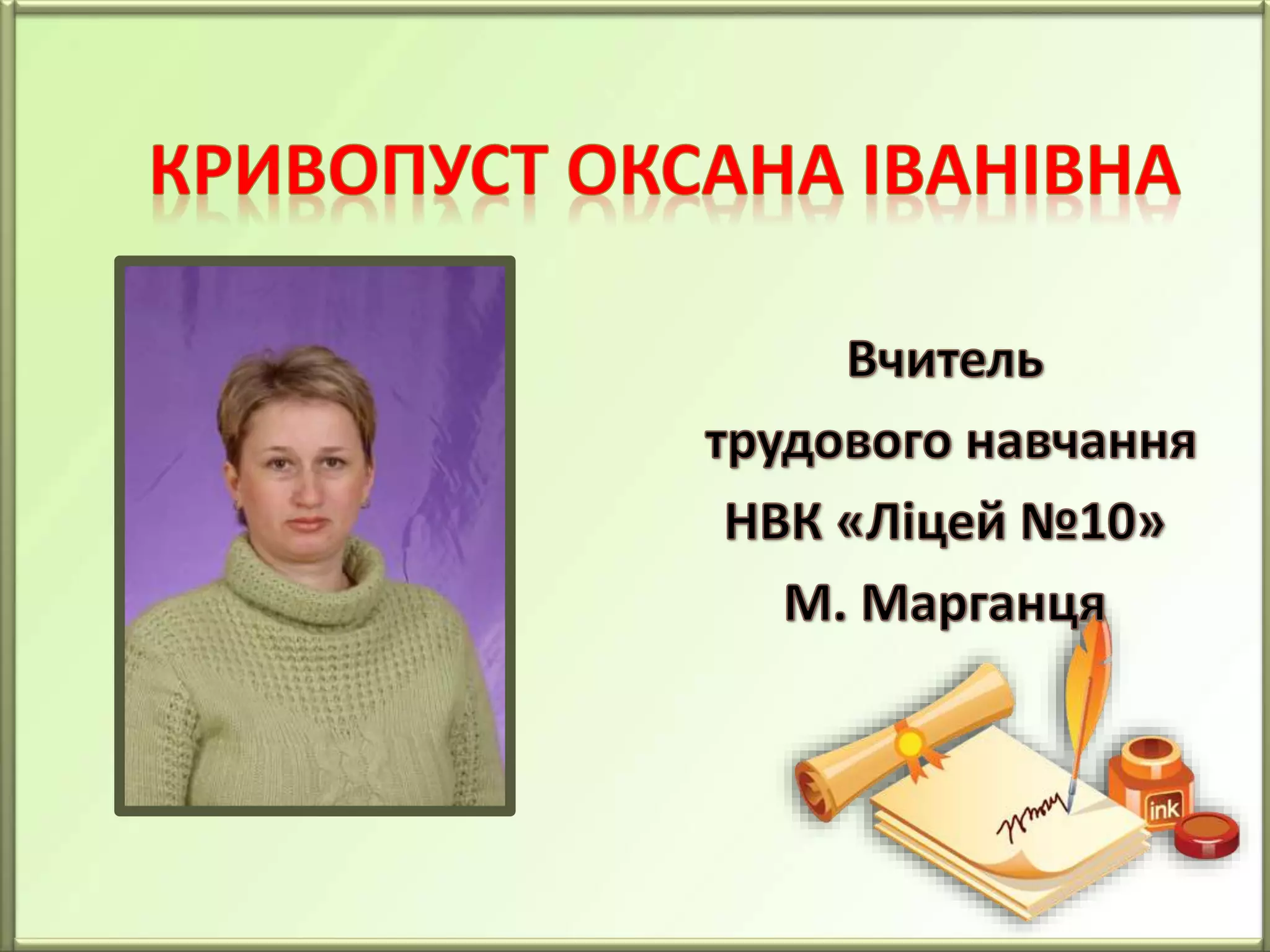 КРИВОПУСТ ОКСАНА ІВАНІВНА

Вчитель трудового навчання НВК «Ліцей №10» М. Марганця

ink